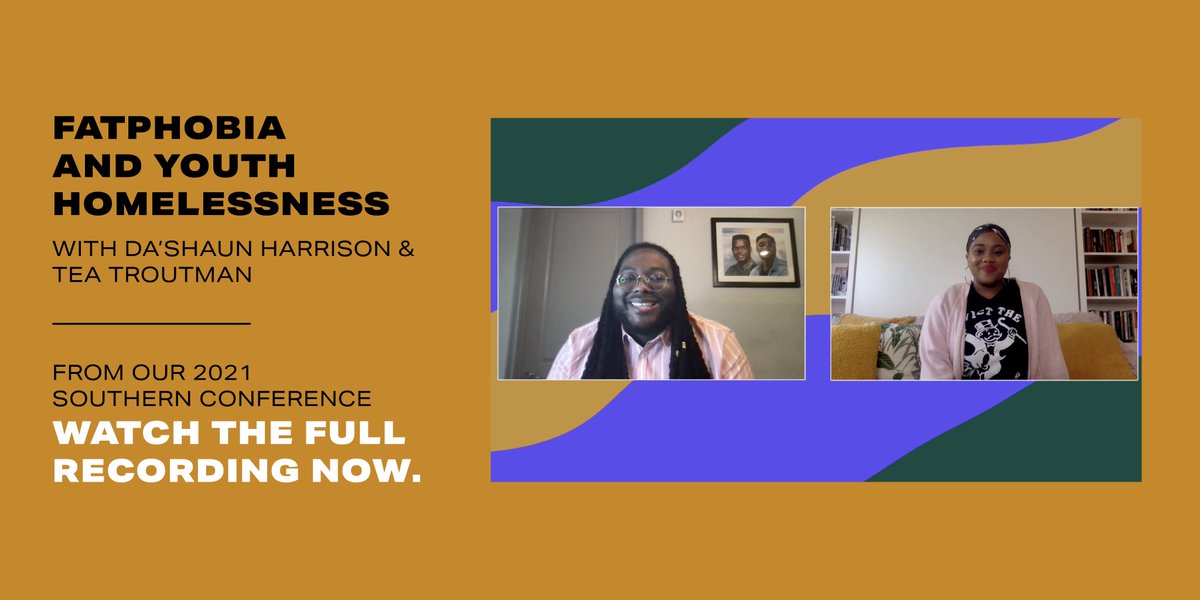 FATPHOBIA AND YOUTH HOMELESSNESS

WITH DA'SHAUN HARRISON & TEA TROUTMAN

FROM OUR 2021 SOUTHERN CONFERENCE

WATCH THE FULL RECORDING NOW.